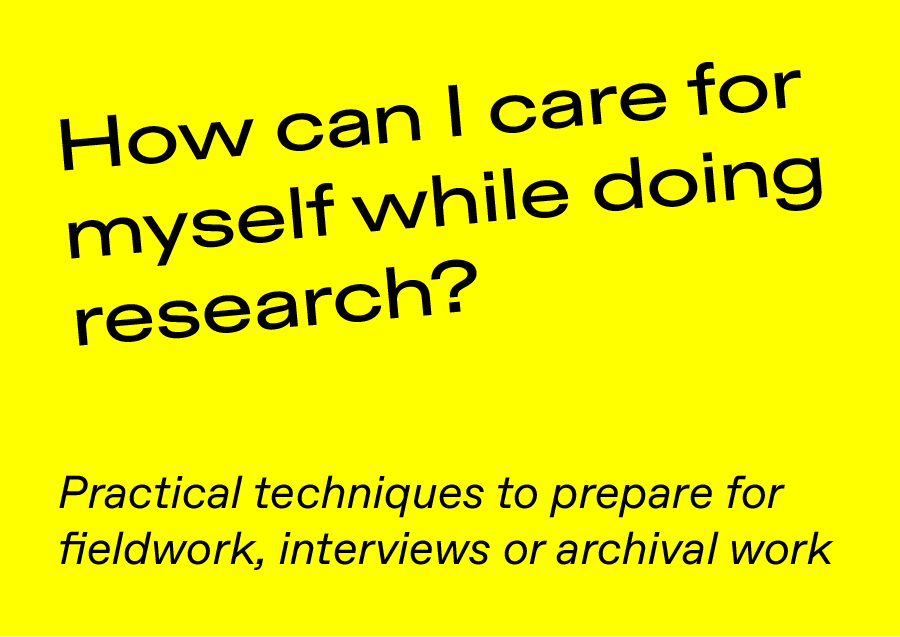 How can I care for myself while doing research?

Practical techniques to prepare for fieldwork, interviews or archival work